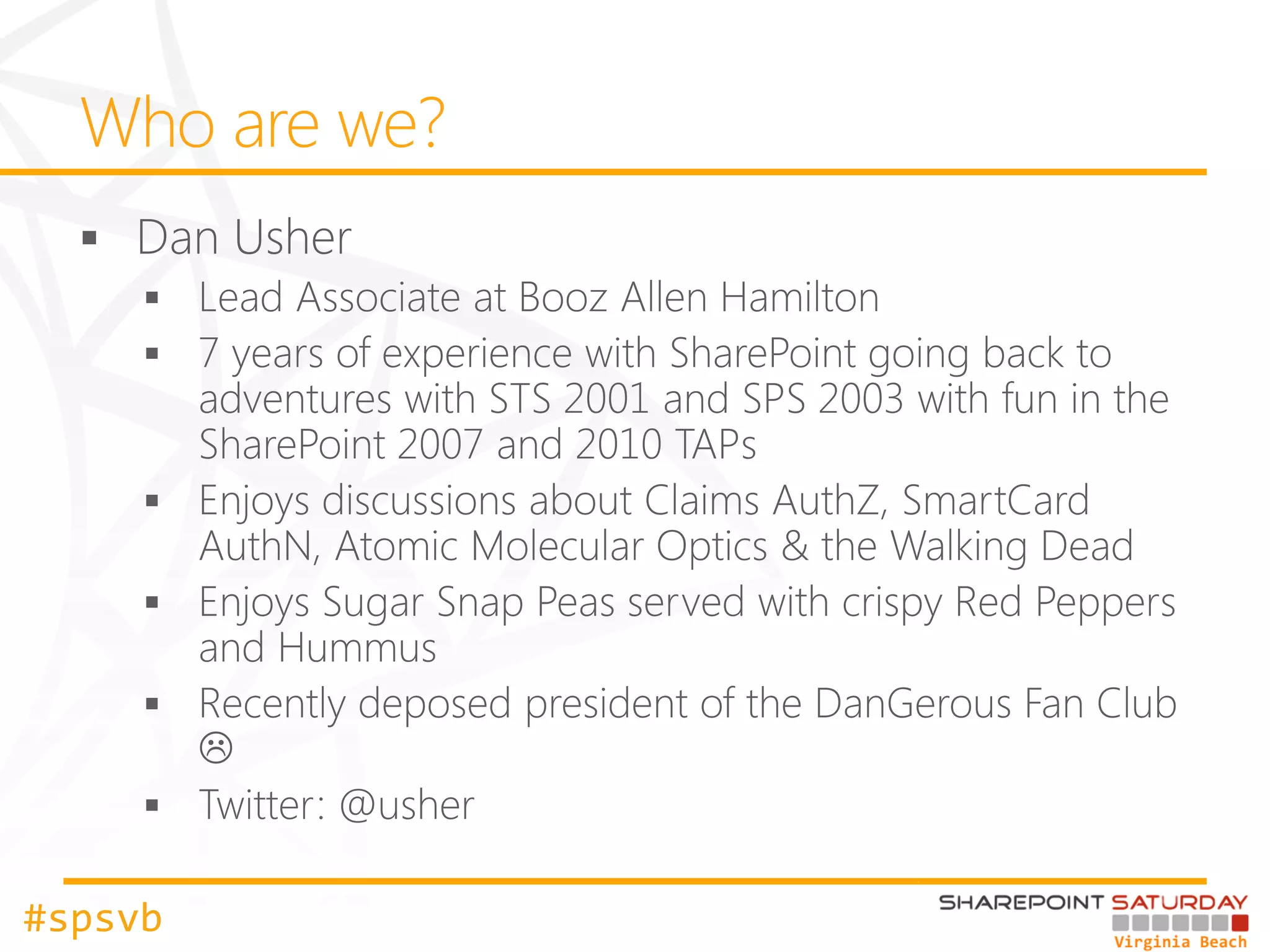 Who are we?

▪ Dan Usher
▪ Lead Associate at Booz Allen Hamilton
▪ 7 years of experience with SharePoint going back to adventures with STS 2001 and SPS 2003 with fun in the SharePoint 2007 and 2010 TAPs
▪ Enjoys discussions about Claims AuthZ, SmartCard AuthN, Atomic Molecular Optics & the Walking Dead
▪ Enjoys Sugar Snap Peas served with crispy Red Peppers and Hummus
▪ Recently deposed president of the DanGerous Fan Club ☹
▪ Twitter: @usher

#spsvb

SHAREPOINT SATURDAY
Virginia Beach